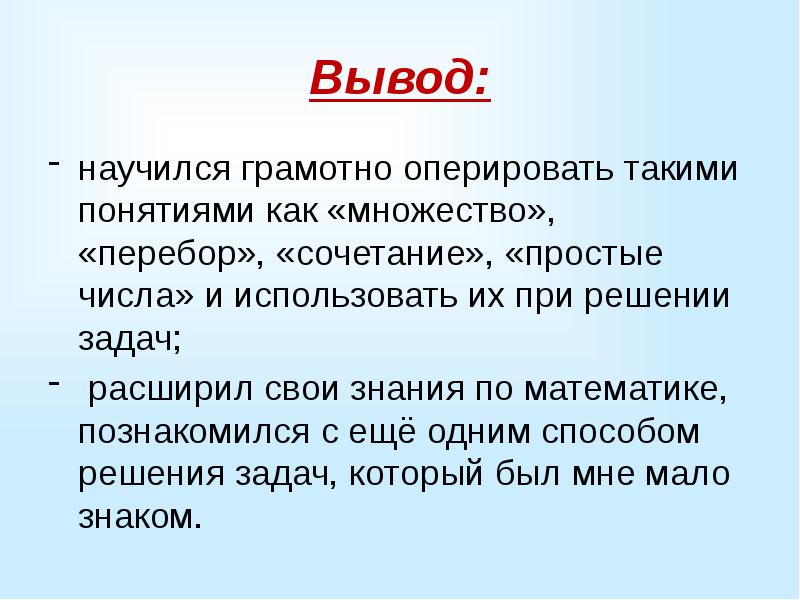 Вывод:

- научился грамотно оперировать такими понятиями как «множество», «перебор», «сочетание», «простые числа» и использовать их при решении задач;

- расширил свои знания по математике, познакомился с ещё одним способом решения задач, который был мне мало знаком.